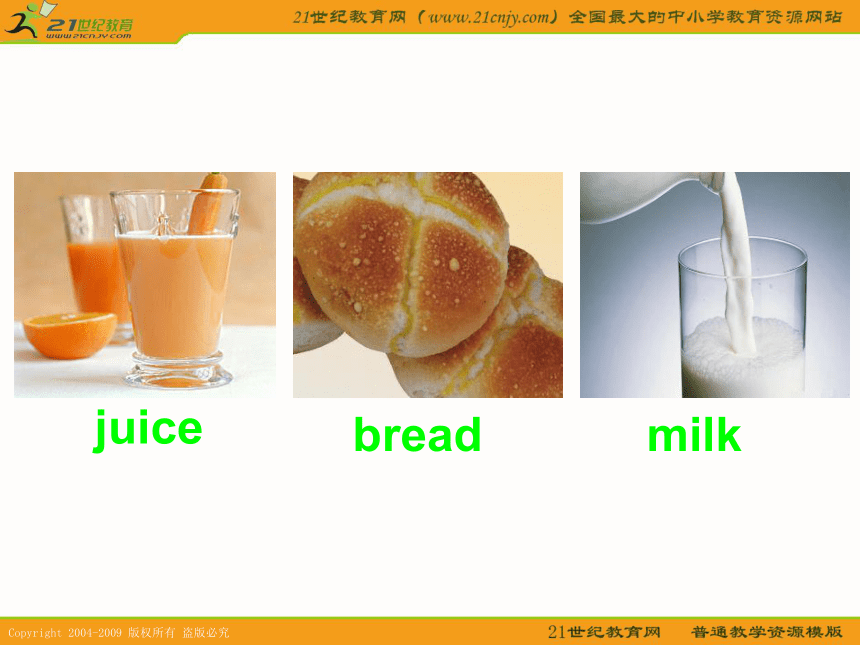 21世纪教育
www.21cnjy.com

21世纪教育网（www.21cnjy.com）全国最大的中小学教育资源网站

juice

bread

milk

Copyright 2004-2009 版权所有 盗版必究

21世纪教育网　普通教学资源模版